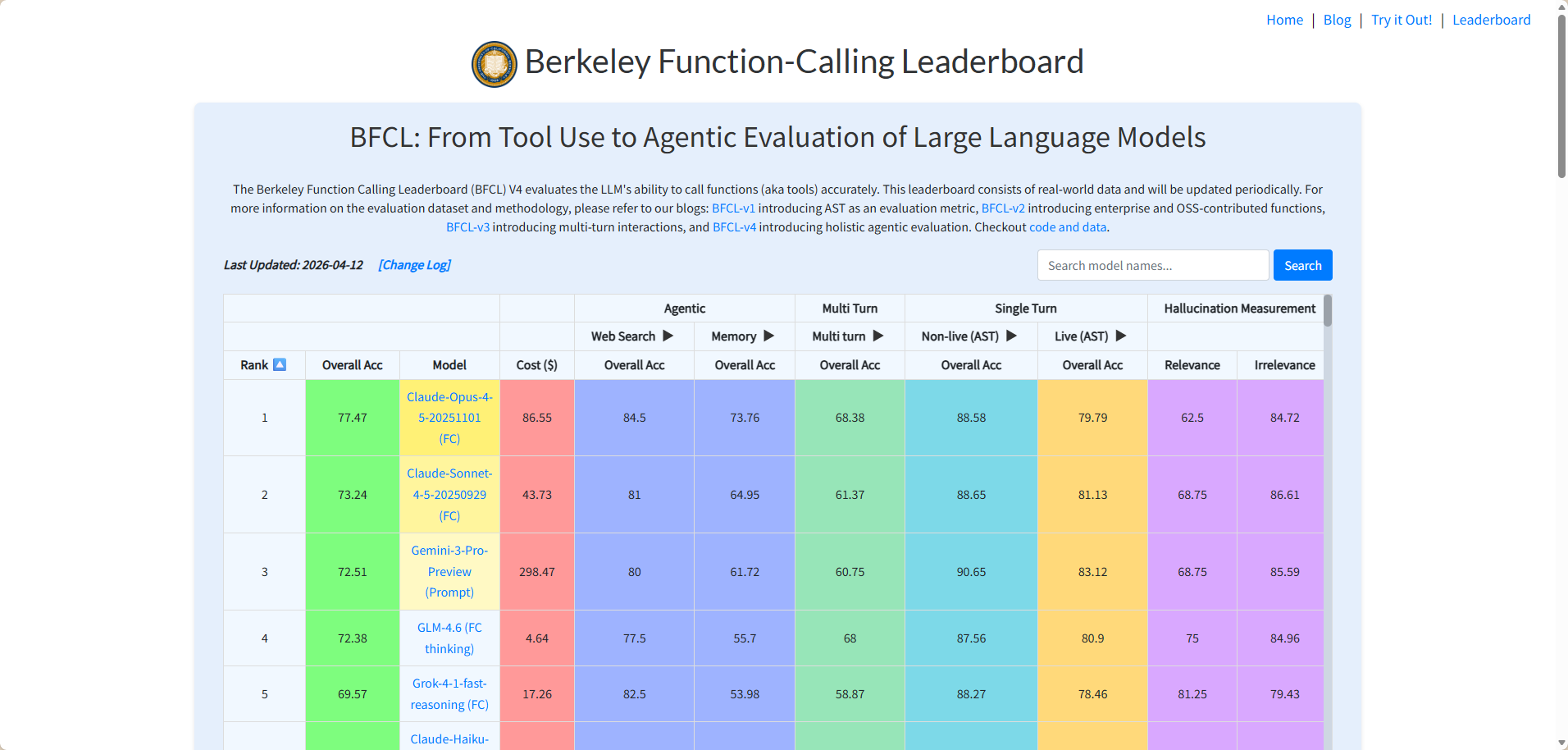 Home | Blog | Try it Out! | Leaderboard

Berkeley Function-Calling Leaderboard

BFCL: From Tool Use to Agentic Evaluation of Large Language Models

The Berkeley Function Calling Leaderboard (BFCL) V4 evaluates the LLM's ability to call functions (aka tools) accurately. This leaderboard consists of real-world data and will be updated periodically. For more information on the evaluation dataset and methodology, please refer to our blogs: BFCL-v1 introducing AST as an evaluation metric, BFCL-v2 introducing enterprise and OSS-contributed functions, BFCL-v3 introducing multi-turn interactions, and BFCL-v4 introducing holistic agentic evaluation. Checkout code and data.

Last Updated: 2026-04-12 [Change Log]

Search model names...
Search

| | | | | Agentic | | Multi Turn | Single Turn | | Hallucination Measurement | |
|---|---|---|---|---|---|---|---|---|---|---|
| | | | | Web Search ▶ | Memory ▶ | Multi turn ▶ | Non-live (AST) ▶ | Live (AST) ▶ | | |
| Rank | Overall Acc | Model | Cost ($) | Overall Acc | Overall Acc | Overall Acc | Overall Acc | Overall Acc | Relevance | Irrelevance |
| 1 | 77.47 | Claude-Opus-4-5-20251101 (FC) | 86.55 | 84.5 | 73.76 | 68.38 | 88.58 | 79.79 | 62.5 | 84.72 |
| 2 | 73.24 | Claude-Sonnet-4-5-20250929 (FC) | 43.73 | 81 | 64.95 | 61.37 | 88.65 | 81.13 | 68.75 | 86.61 |
| 3 | 72.51 | Gemini-3-Pro-Preview (Prompt) | 298.47 | 80 | 61.72 | 60.75 | 90.65 | 83.12 | 68.75 | 85.59 |
| 4 | 72.38 | GLM-4.6 (FC thinking) | 4.64 | 77.5 | 55.7 | 68 | 87.56 | 80.9 | 75 | 84.96 |
| 5 | 69.57 | Grok-4-1-fast-reasoning (FC) | 17.26 | 82.5 | 53.98 | 58.87 | 88.27 | 78.46 | 81.25 | 79.43 |
| | | Claude-Haiku- | | | | | | | | |